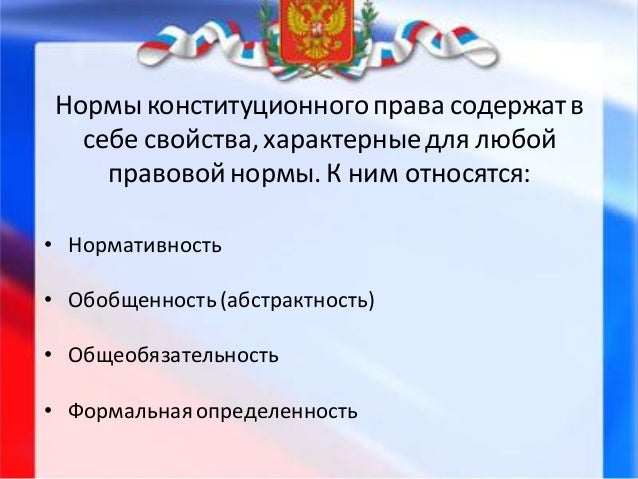 Нормы конституционного права содержат в себе свойства, характерные для любой правовой нормы. К ним относятся:

• Нормативность

• Обобщенность (абстрактность)

• Общеобязательность

• Формальная определенность